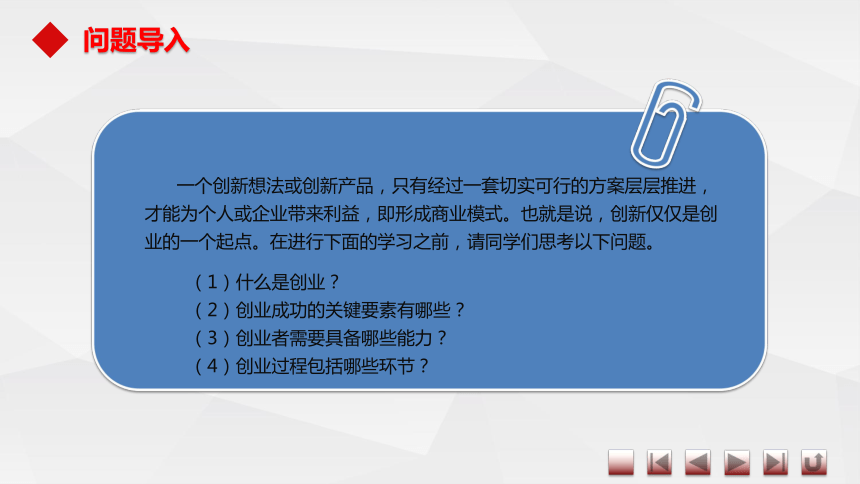 问题导入

一个创新想法或创新产品，只有经过一套切实可行的方案层层推进，才能为个人或企业带来利益，即形成商业模式。也就是说，创新仅仅是创业的一个起点。在进行下面的学习之前，请同学们思考以下问题。

（1）什么是创业？
（2）创业成功的关键要素有哪些？
（3）创业者需要具备哪些能力？
（4）创业过程包括哪些环节？